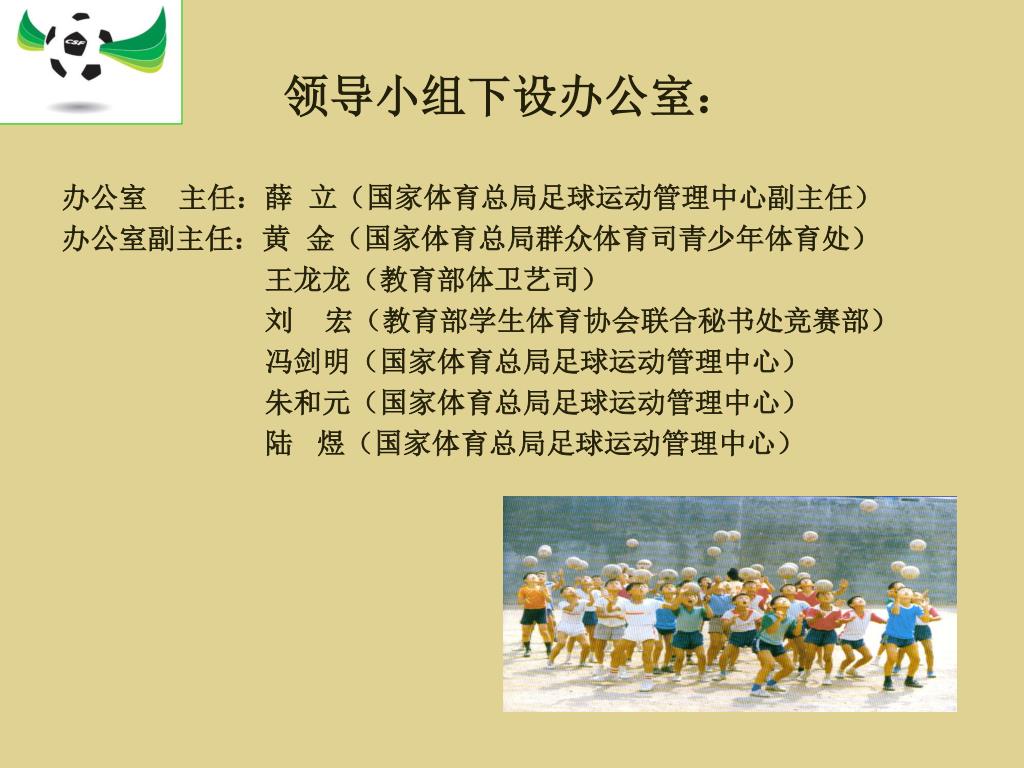 CSF

领导小组下设办公室：

办公室　主任：薛 立（国家体育总局足球运动管理中心副主任）
办公室副主任：黄 金（国家体育总局群众体育司青少年体育处）
王龙龙（教育部体卫艺司）
刘　宏（教育部学生体育协会联合秘书处竞赛部）
冯剑明（国家体育总局足球运动管理中心）
朱和元（国家体育总局足球运动管理中心）
陆　煜（国家体育总局足球运动管理中心）